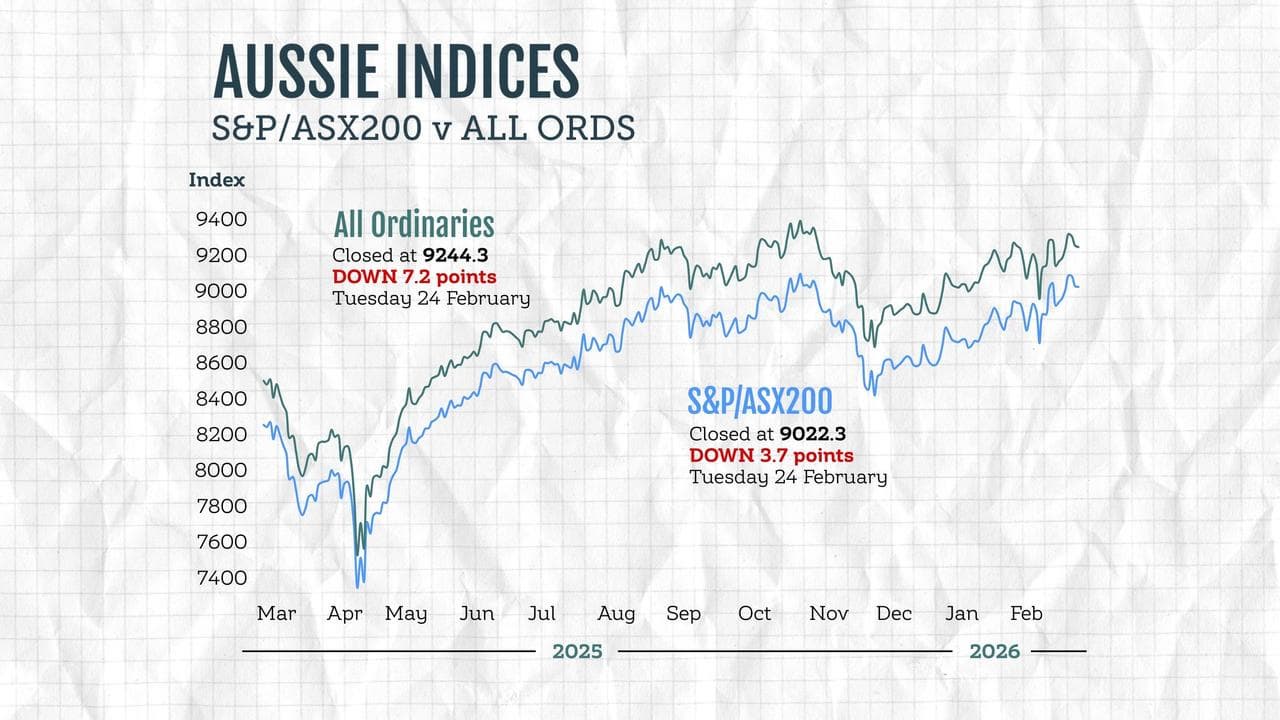 AUSSIE INDICES
S&P/ASX200 v ALL ORDS

Index

9400
9200
9000
8800
8600
8400
8200
8000
7800
7600
7400

All Ordinaries
Closed at 9244.3
DOWN 7.2 points
Tuesday 24 February

S&P/ASX200
Closed at 9022.3
DOWN 3.7 points
Tuesday 24 February

Mar Apr May Jun Jul Aug Sep Oct Nov Dec Jan Feb

2025

2026